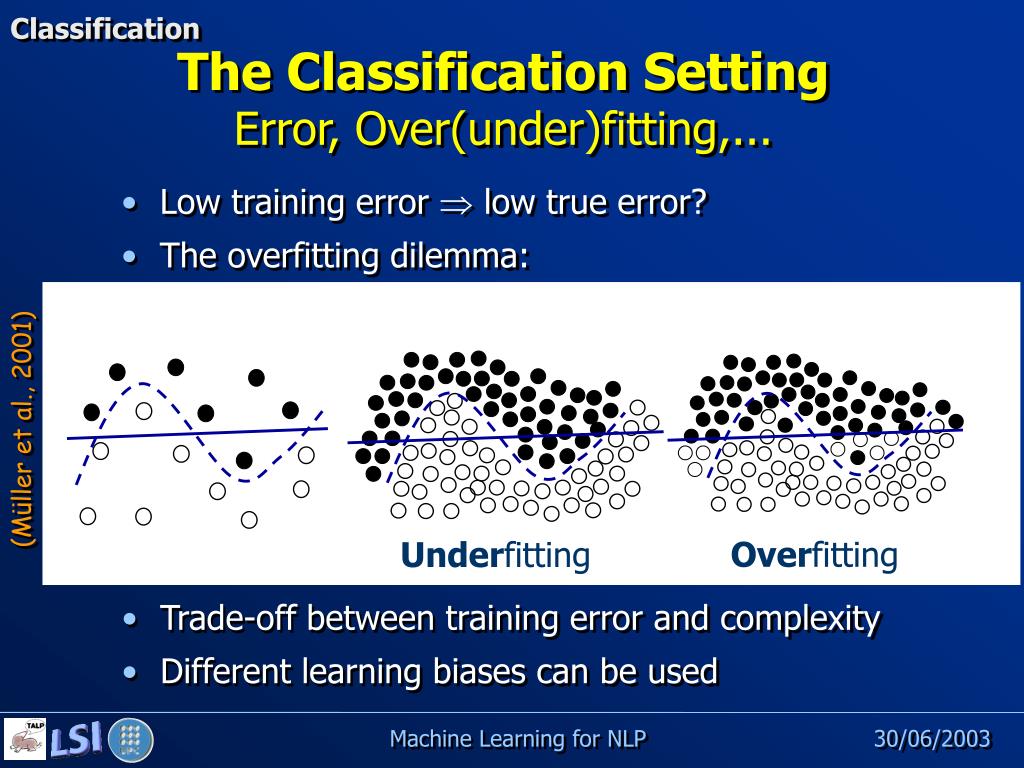 Classification

The Classification Setting
Error, Over(under)fitting,...

• Low training error $\Rightarrow$ low true error?
• The overfitting dilemma:

(Müller et al., 2001)

Underfitting Overfitting

• Trade-off between training error and complexity
• Different learning biases can be used

TALP LSI

Machine Learning for NLP 30/06/2003